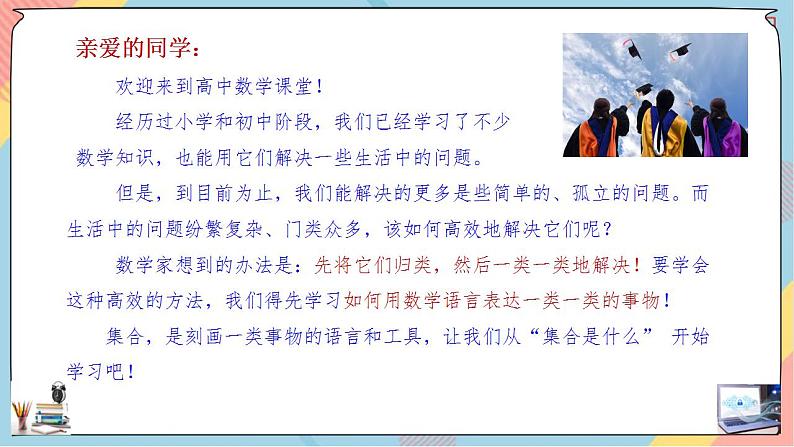 亲爱的同学：

欢迎来到高中数学课堂！

经历过小学和初中阶段，我们已经学习了不少数学知识，也能用它们解决一些生活中的问题。

但是，到目前为止，我们能解决的更多是些简单的、孤立的问题。而生活中的问题纷繁复杂、门类众多，该如何高效地解决它们呢？

数学家想到的办法是：先将它们归类，然后一类一类地解决！要学会这种高效的方法，我们得先学习如何用数学语言表达一类一类的事物！

集合，是刻画一类事物的语言和工具，让我们从“集合是什么” 开始学习吧！